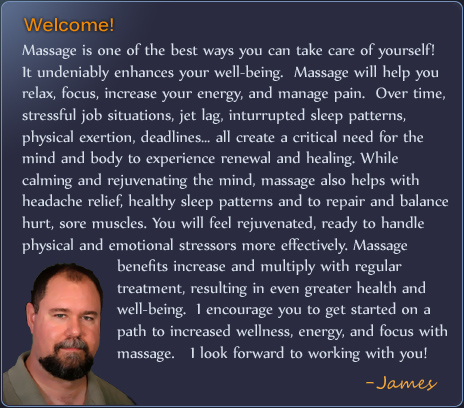 Welcome!

Massage is one of the best ways you can take care of yourself! It undeniably enhances your well-being. Massage will help you relax, focus, increase your energy, and manage pain. Over time, stressful job situations, jet lag, inturrupted sleep patterns, physical exertion, deadlines... all create a critical need for the mind and body to experience renewal and healing. While calming and rejuvenating the mind, massage also helps with headache relief, healthy sleep patterns and to repair and balance hurt, sore muscles. You will feel rejuvenated, ready to handle physical and emotional stressors more effectively. Massage benefits increase and multiply with regular treatment, resulting in even greater health and well-being. I encourage you to get started on a path to increased wellness, energy, and focus with massage. I look forward to working with you!

-James